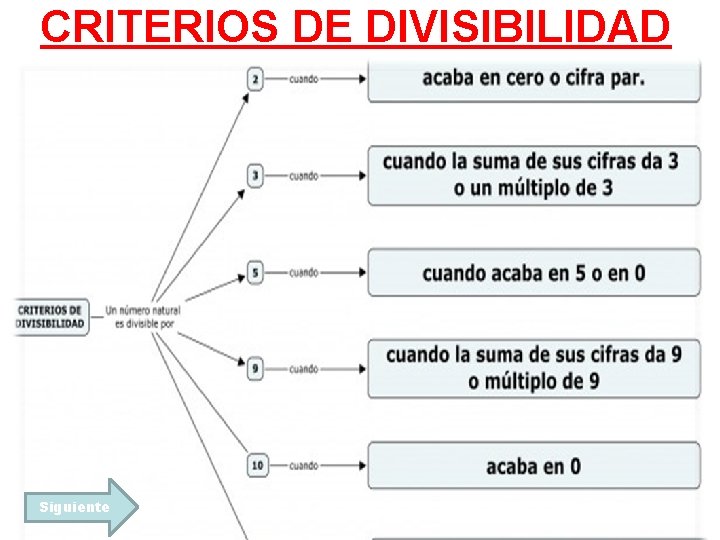 CRITERIOS DE DIVISIBILIDAD

CRITERIOS DE DIVISIBILIDAD

Un número natural es divisible por

2 cuando acaba en cero o cifra par.

3 cuando cuando la suma de sus cifras da 3 o un múltiplo de 3

5 cuando cuando acaba en 5 o en 0

9 cuando cuando la suma de sus cifras da 9 o múltiplo de 9

10 cuando acaba en 0

Siguiente